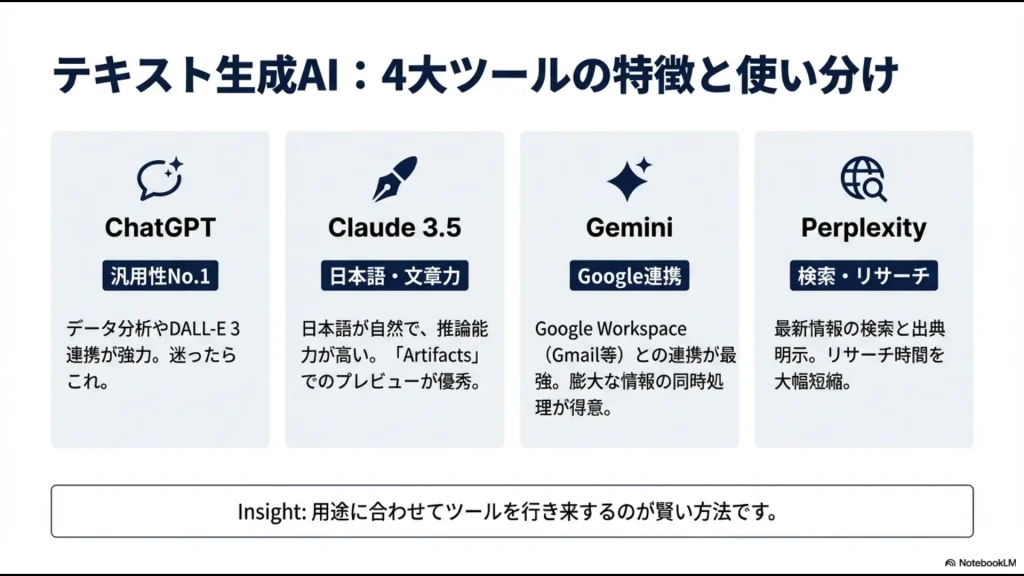 テキスト生成AI：4大ツールの特徴と使い分け

ChatGPT

汎用性No.1

データ分析やDALL-E 3連携が強力。迷ったらこれ。

Claude 3.5

日本語・文章力

日本語が自然で、推論能力が高い。「Artifacts」でのプレビューが優秀。

Gemini

Google連携

Google Workspace（Gmail等）との連携が最強。膨大な情報の同時処理が得意。

Perplexity

検索・リサーチ

最新情報の検索と出典明示。リサーチ時間を大幅短縮。

Insight: 用途に合わせてツールを行き来するのが賢い方法です。

NotebookLM